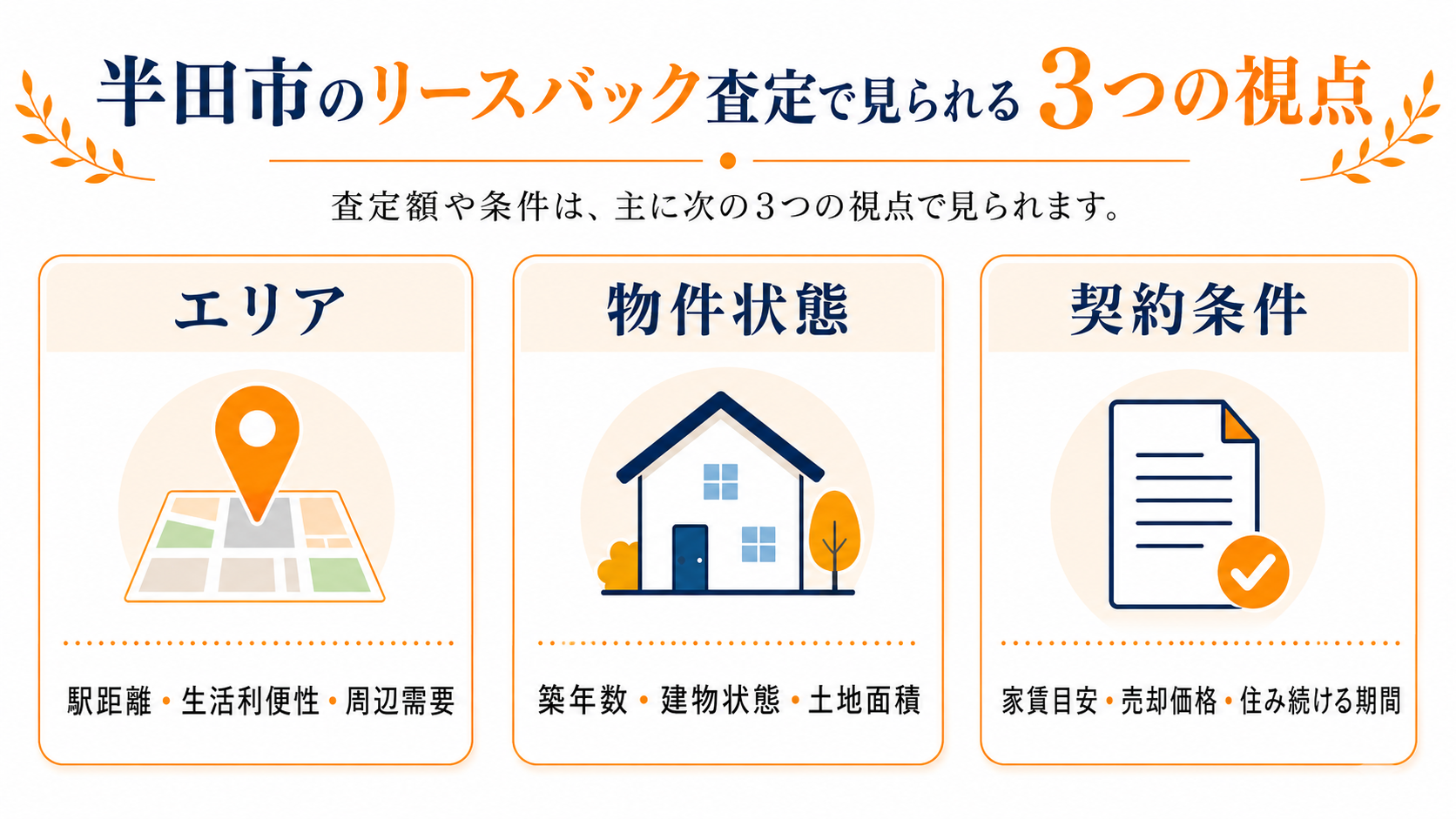 半田市のリースバック査定で見られる 3つの視点

査定額や条件は、主に次の3つの視点で見られます。

エリア

駅距離・生活利便性・周辺需要

物件状態

築年数・建物状態・土地面積

契約条件

家賃目安・売却価格・住み続ける期間